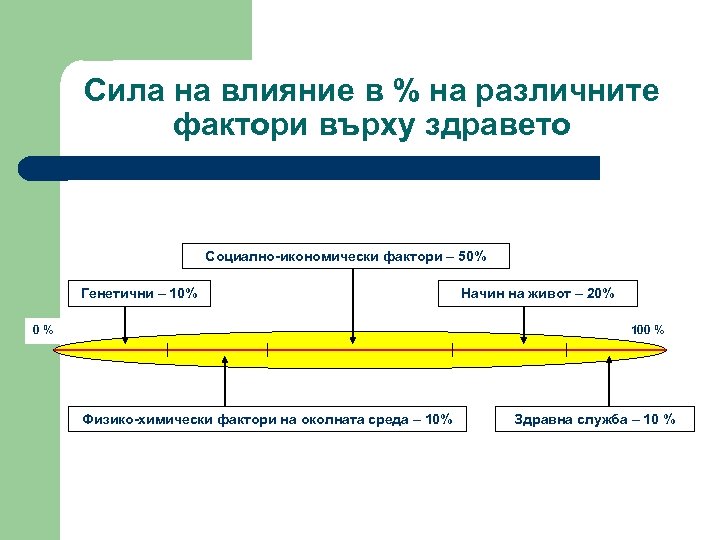 Сила на влияние в % на различните фактори върху здравето

Социално-икономически фактори – 50%

Генетични – 10%

Начин на живот – 20%

0 %

100 %

Физико-химически фактори на околната среда – 10%

Здравна служба – 10 %